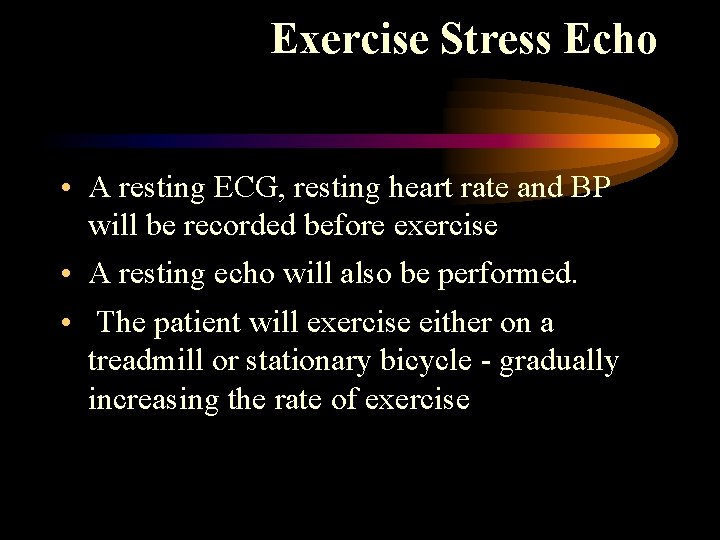 Exercise Stress Echo

• A resting ECG, resting heart rate and BP will be recorded before exercise

• A resting echo will also be performed.

• The patient will exercise either on a treadmill or stationary bicycle - gradually increasing the rate of exercise